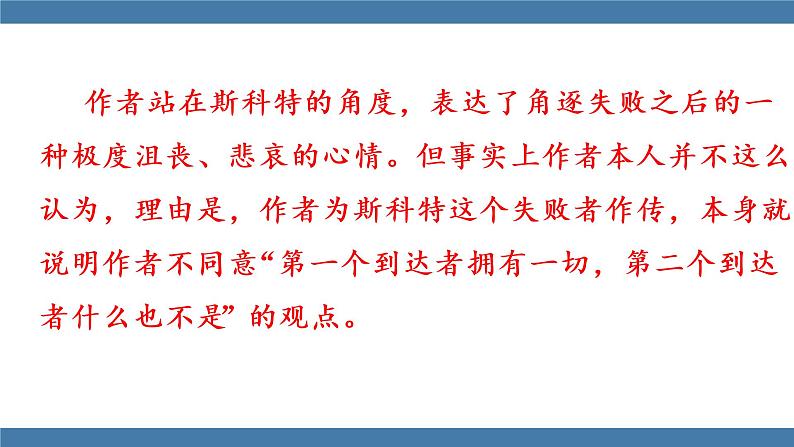 作者站在斯科特的角度，表达了角逐失败之后的一种极度沮丧、悲哀的心情。但事实上作者本人并不这么认为，理由是，作者为斯科特这个失败者作传，本身就说明作者不同意“第一个到达者拥有一切，第二个到达者什么也不是”的观点。